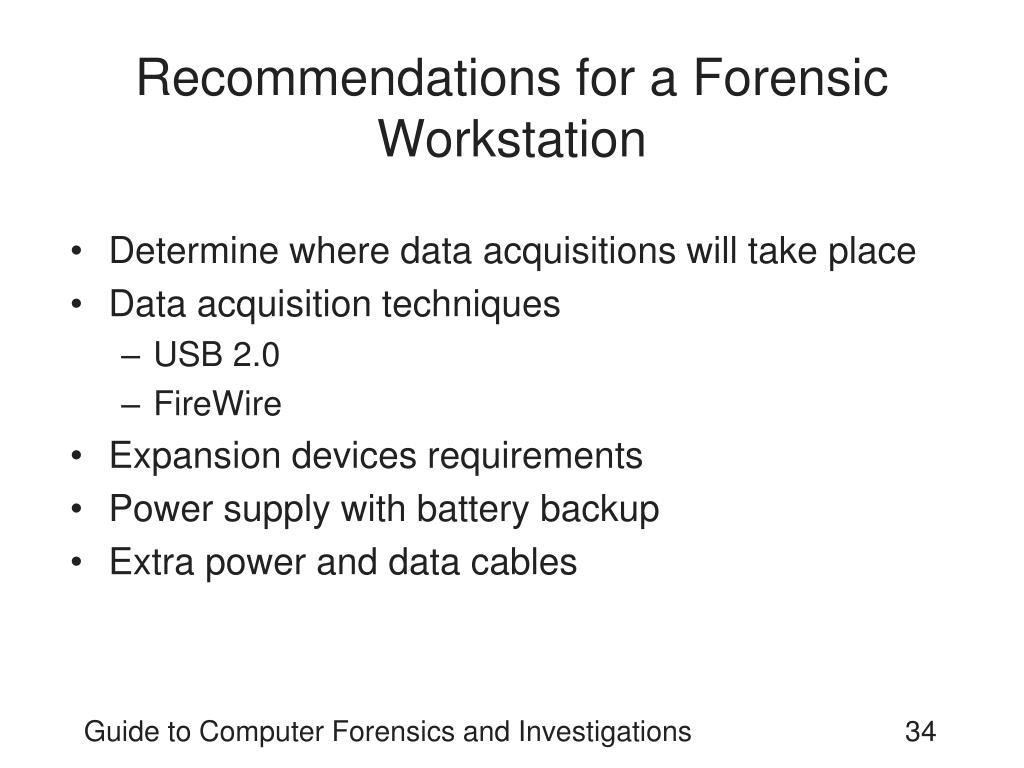 Recommendations for a Forensic Workstation

• Determine where data acquisitions will take place
• Data acquisition techniques
– USB 2.0
– FireWire
• Expansion devices requirements
• Power supply with battery backup
• Extra power and data cables

Guide to Computer Forensics and Investigations
34